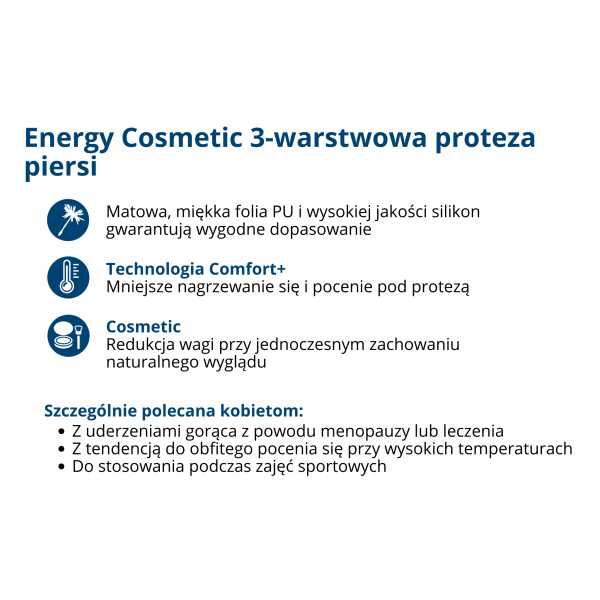 Energy Cosmetic 3-warstwowa proteza piersi

Matowa, miękka folia PU i wysokiej jakości silikon gwarantują wygodne dopasowanie

Technologia Comfort+
Mniejsze nagrzewanie się i pocenie pod protezą

Cosmetic
Redukcja wagi przy jednoczesnym zachowaniu naturalnego wyglądu

Szczególnie polecana kobietom:
• Z uderzeniami gorąca z powodu menopauzy lub leczenia
• Z tendencją do obfitego pocenia się przy wysokich temperaturach
• Do stosowania podczas zajęć sportowych